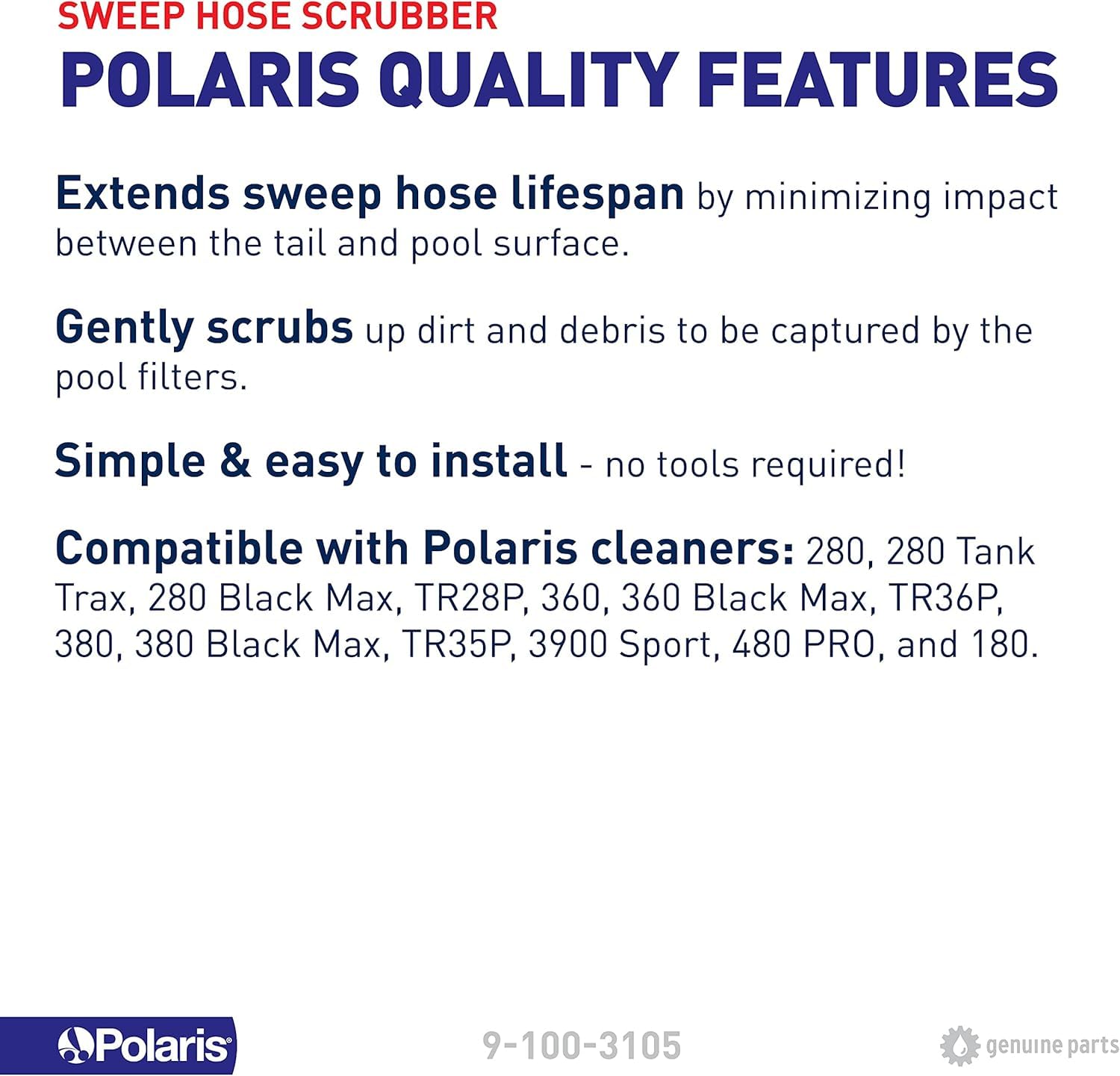 SWEEP HOSE SCRUBBER

POLARIS QUALITY FEATURES

Extends sweep hose lifespan by minimizing impact between the tail and pool surface.

Gently scrubs up dirt and debris to be captured by the pool filters.

Simple & easy to install - no tools required!

Compatible with Polaris cleaners: 280, 280 Tank Trax, 280 Black Max, TR28P, 360, 360 Black Max, TR36P, 380, 380 Black Max, TR35P, 3900 Sport, 480 PRO, and 180.

Polaris

9-100-3105

genuine parts